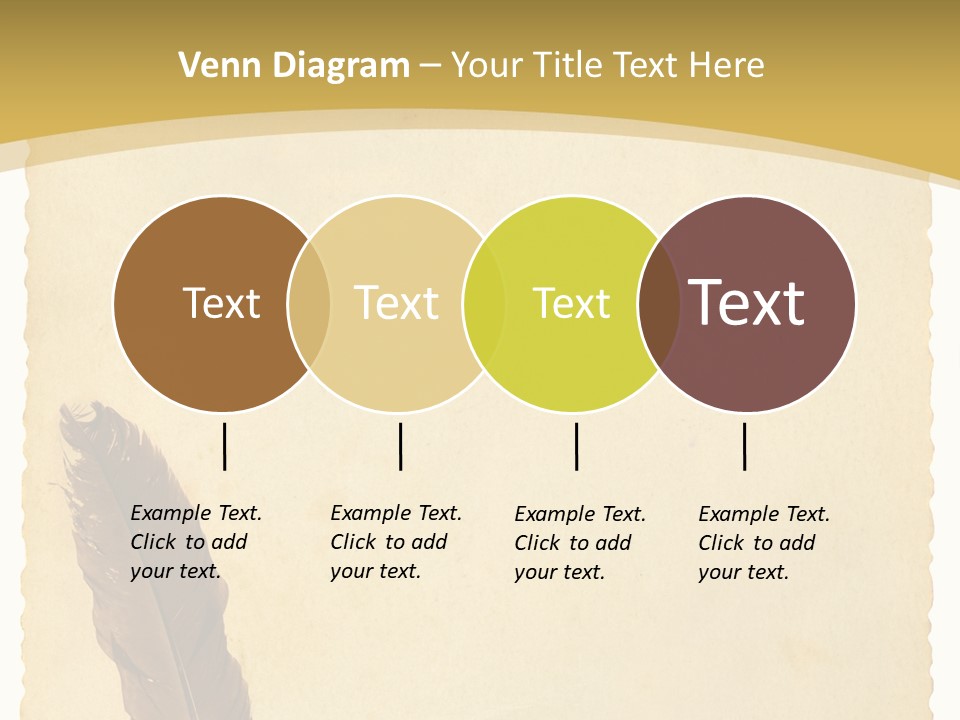 Venn Diagram – Your Title Text Here

Text

Text

Text

Text

Example Text. Click to add your text.

Example Text. Click to add your text.

Example Text. Click to add your text.

Example Text. Click to add your text.